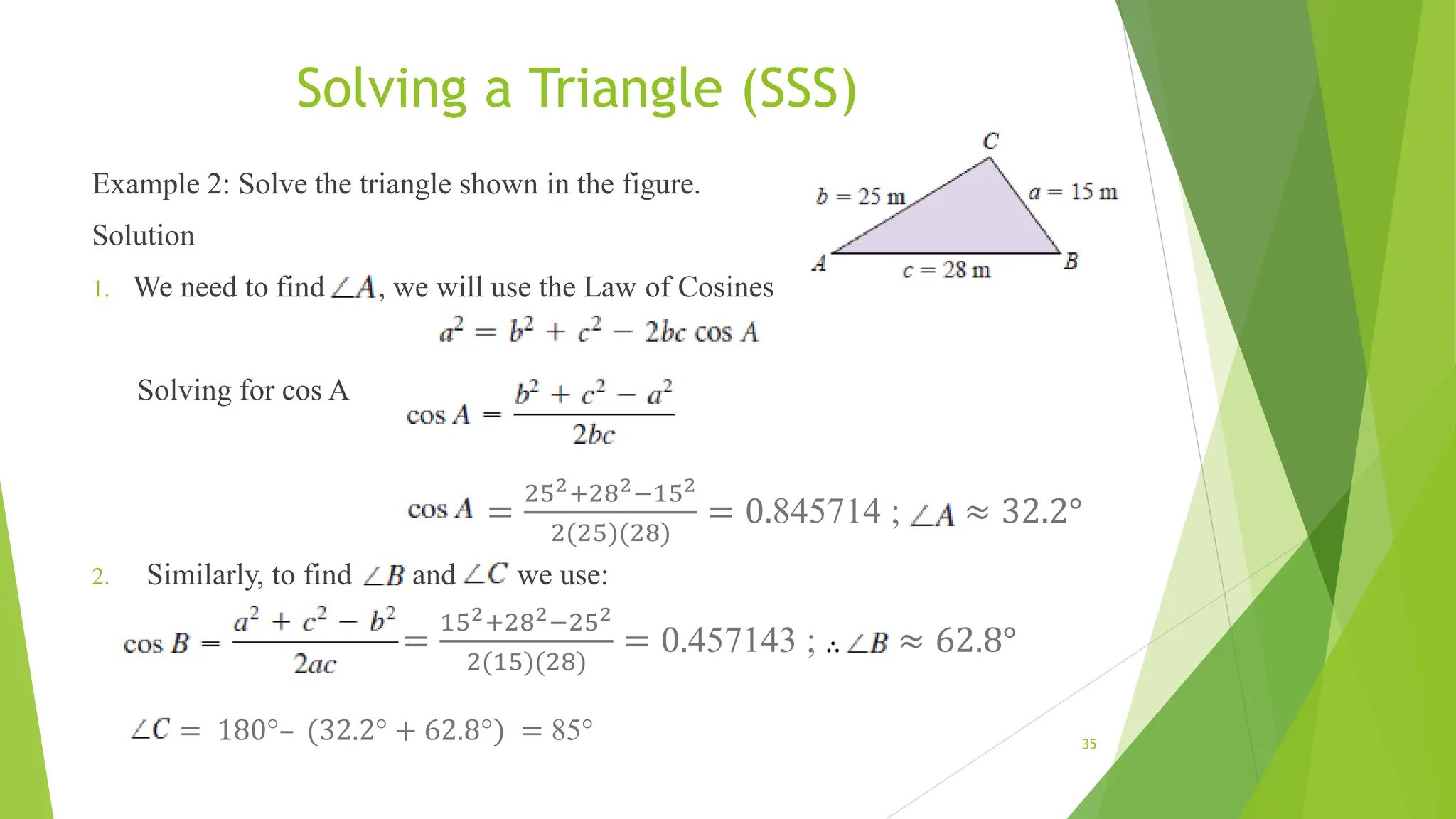 Solving a Triangle (SSS)

Example 2: Solve the triangle shown in the figure.

C
$b = 25$ m
$a = 15$ m
A
$c = 28$ m
B

Solution

1. We need to find $\angle A$, we will use the Law of Cosines

$a^2 = b^2 + c^2 - 2bc \cos A$

Solving for cos A $\cos A = \frac{b^2 + c^2 - a^2}{2bc}$

$\cos A = \frac{25^2+28^2-15^2}{2(25)(28)} = 0.845714$ ; $\angle A \approx 32.2°$

2. Similarly, to find $\angle B$ and $\angle C$ we use:

$\cos B = \frac{a^2 + c^2 - b^2}{2ac} = \frac{15^2+28^2-25^2}{2(15)(28)} = 0.457143$ ; $\therefore \angle B \approx 62.8°$

$\angle C = 180° - (32.2° + 62.8°) = 85°$

35